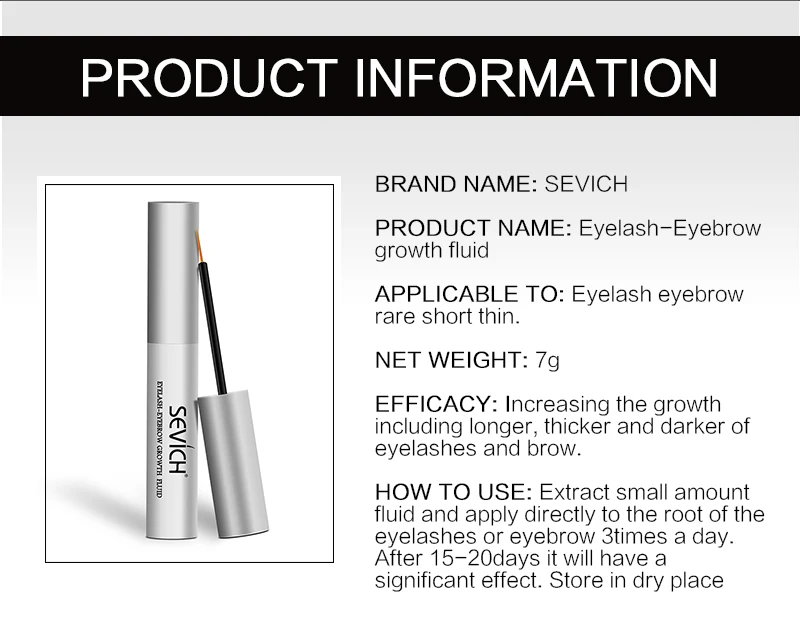 PRODUCT INFORMATION

SEVICH
EYELASH-EYEBROW GROWTH FLUID

BRAND NAME: SEVICH

PRODUCT NAME: Eyelash-Eyebrow growth fluid

APPLICABLE TO: Eyelash eyebrow rare short thin.

NET WEIGHT: 7g

EFFICACY: Increasing the growth including longer, thicker and darker of eyelashes and brow.

HOW TO USE: Extract small amount fluid and apply directly to the root of the eyelashes or eyebrow 3times a day. After 15-20days it will have a significant effect. Store in dry place